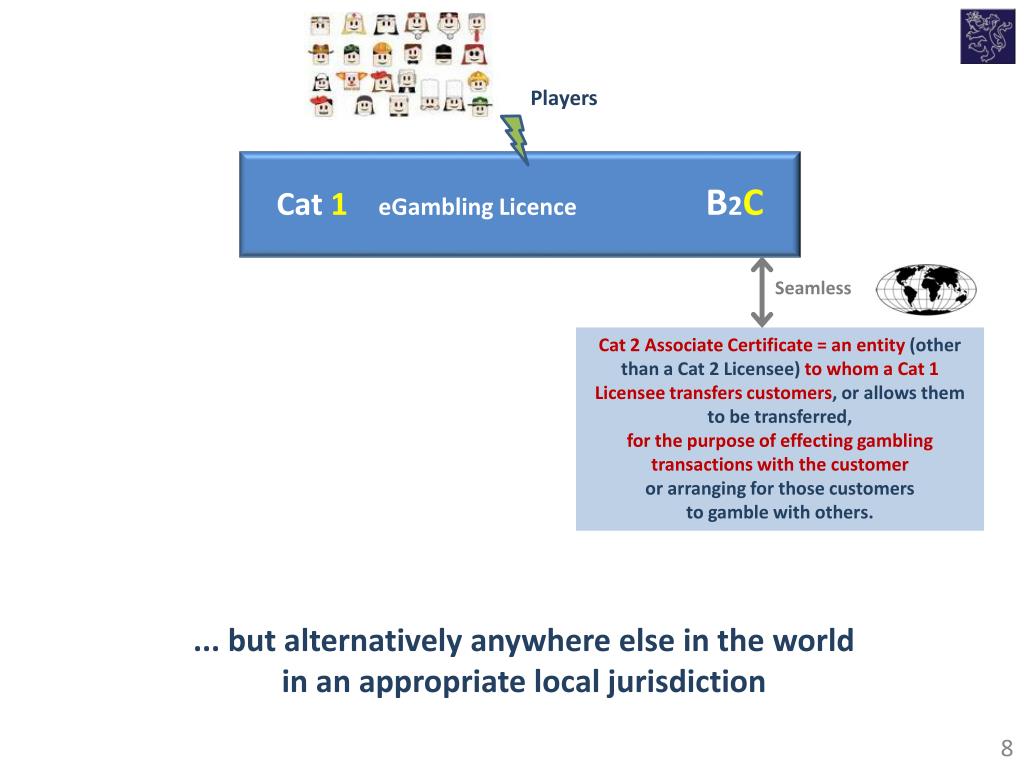 Players

Cat 1 eGambling Licence B2C

Seamless

Cat 2 Associate Certificate = an entity (other than a Cat 2 Licensee) to whom a Cat 1 Licensee transfers customers, or allows them to be transferred,
for the purpose of effecting gambling transactions with the customer
or arranging for those customers
to gamble with others.

... but alternatively anywhere else in the world
in an appropriate local jurisdiction

8